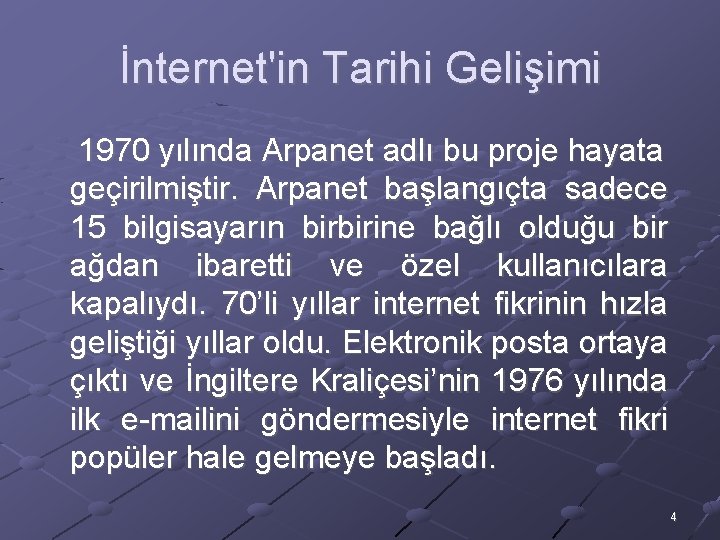 İnternet'in Tarihi Gelişimi

1970 yılında Arpanet adlı bu proje hayata geçirilmiştir. Arpanet başlangıçta sadece 15 bilgisayarın birbirine bağlı olduğu bir ağdan ibaretti ve özel kullanıcılara kapalıydı. 70'li yıllar internet fikrinin hızla geliştiği yıllar oldu. Elektronik posta ortaya çıktı ve İngiltere Kraliçesi'nin 1976 yılında ilk e-mailini göndermesiyle internet fikri popüler hale gelmeye başladı.

4